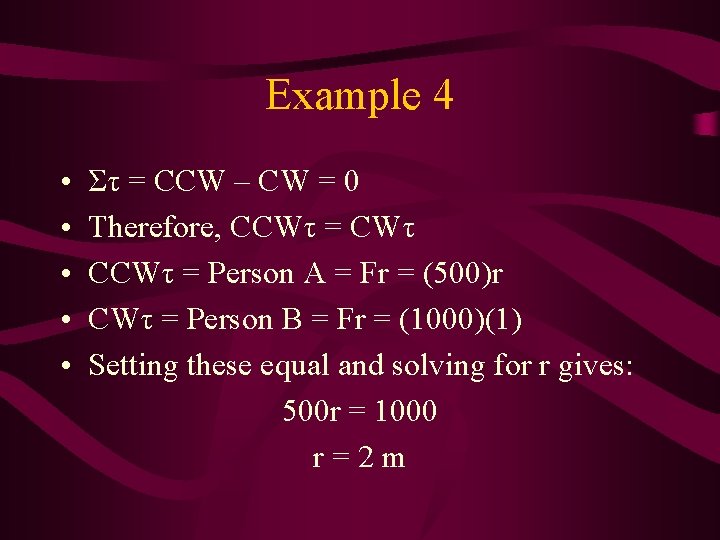 Example 4

• $\Sigma\tau$ = CCW – CW = 0
• Therefore, CCW$\tau$ = CW$\tau$
• CCW$\tau$ = Person A = Fr = (500)r
• CW$\tau$ = Person B = Fr = (1000)(1)
• Setting these equal and solving for r gives:

500r = 1000

r = 2 m